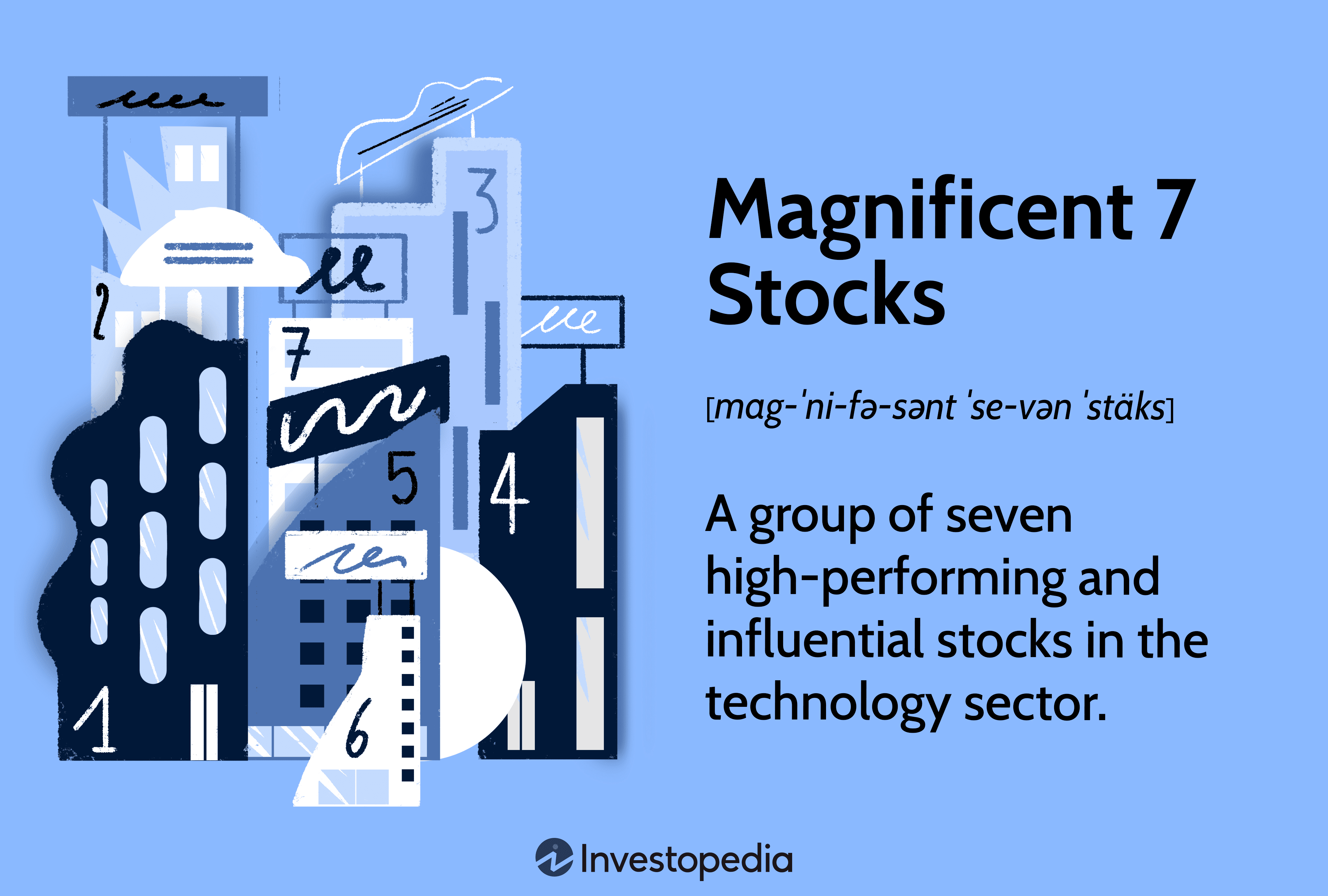 3

2

7

5

4

1

6

Magnificent 7 Stocks

[mag-ˈni-fə-sənt ˈse-vən ˈstäks]

A group of seven high-performing and influential stocks in the technology sector.

Investopedia